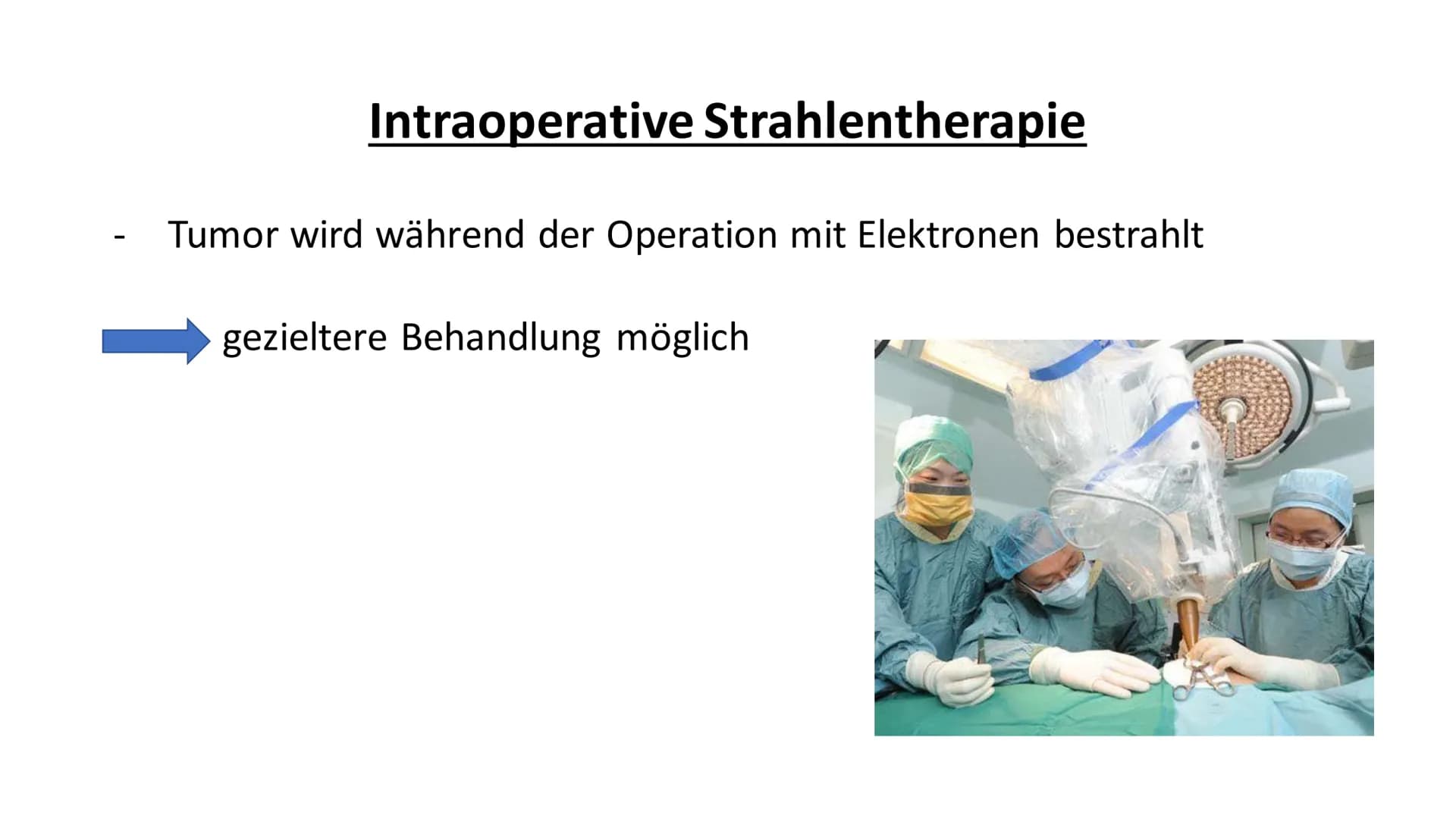 Intraoperative Strahlentherapie

- Tumor wird während der Operation mit Elektronen bestrahlt

gezieltere Behandlung möglich